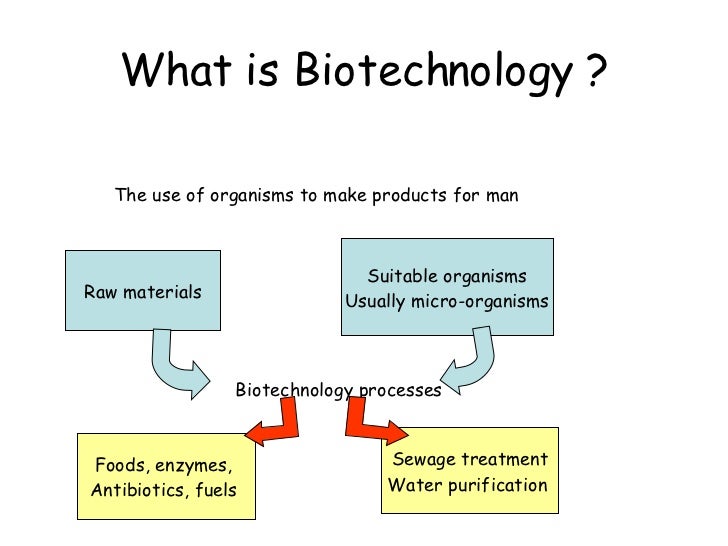 What is Biotechnology ?

The use of organisms to make products for man

Raw materials

Suitable organisms
Usually micro-organisms

Biotechnology processes

Foods, enzymes,
Antibiotics, fuels

Sewage treatment
Water purification